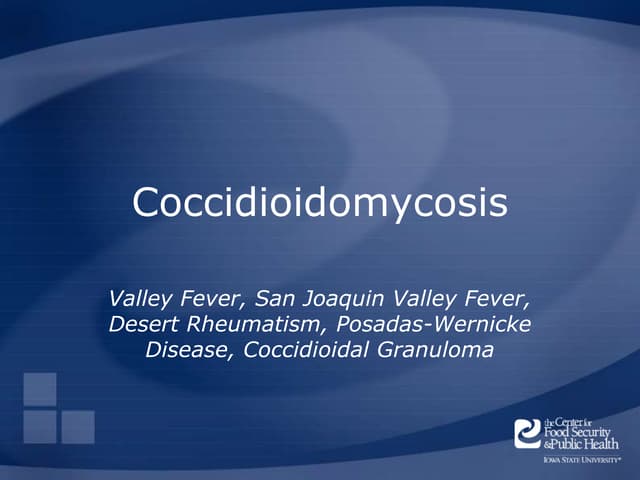 Coccidioidomycosis

Valley Fever, San Joaquin Valley Fever, Desert Rheumatism, Posadas-Wernicke Disease, Coccidioidal Granuloma

the Center for Food Security & Public Health

IOWA STATE UNIVERSITY®